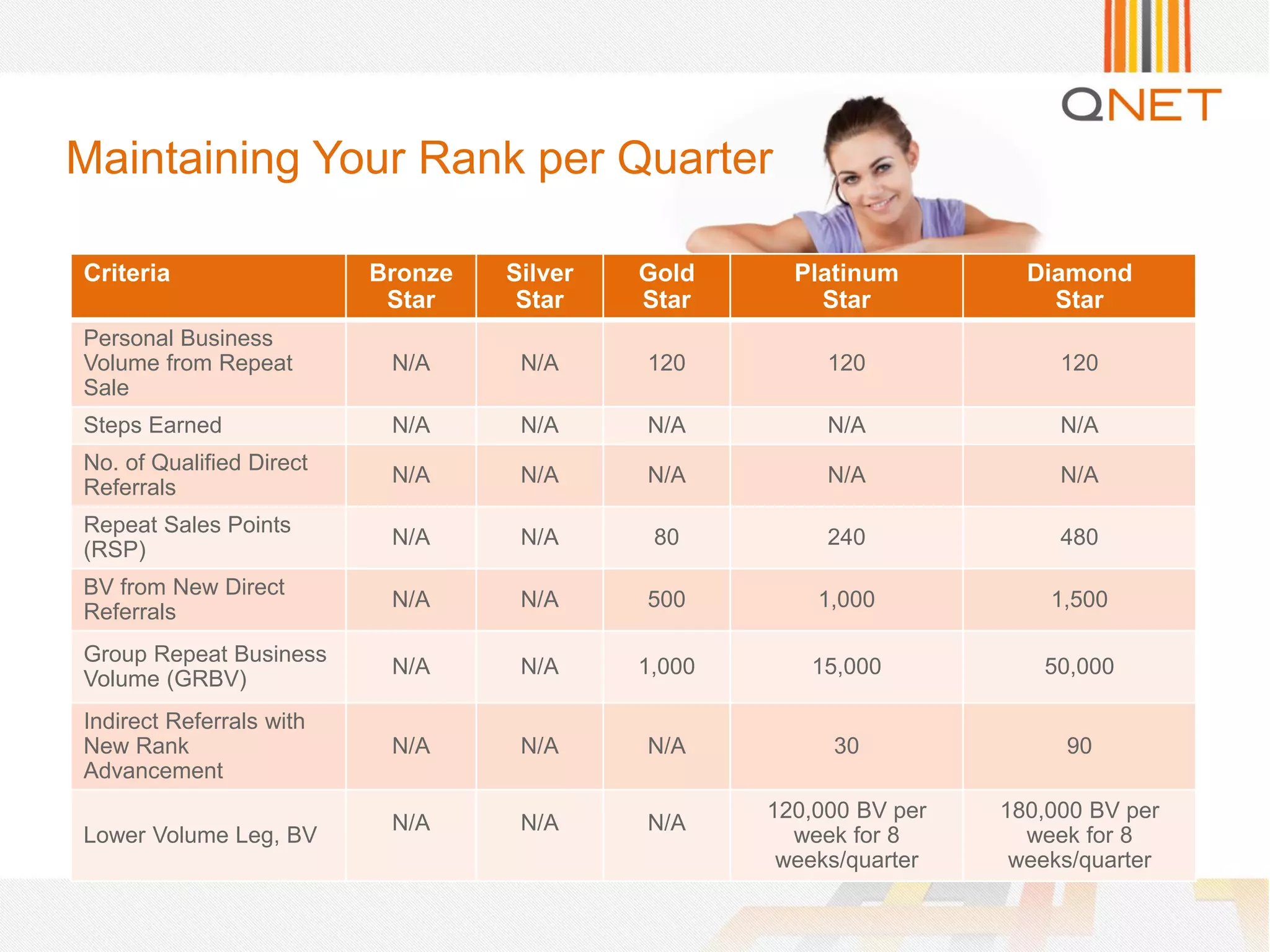 QNET

Maintaining Your Rank per Quarter

| Criteria | Bronze Star | Silver Star | Gold Star | Platinum Star | Diamond Star |
|---|---|---|---|---|---|
| Personal Business Volume from Repeat Sale | N/A | N/A | 120 | 120 | 120 |
| Steps Earned | N/A | N/A | N/A | N/A | N/A |
| No. of Qualified Direct Referrals | N/A | N/A | N/A | N/A | N/A |
| Repeat Sales Points (RSP) | N/A | N/A | 80 | 240 | 480 |
| BV from New Direct Referrals | N/A | N/A | 500 | 1,000 | 1,500 |
| Group Repeat Business Volume (GRBV) | N/A | N/A | 1,000 | 15,000 | 50,000 |
| Indirect Referrals with New Rank Advancement | N/A | N/A | N/A | 30 | 90 |
| Lower Volume Leg, BV | N/A | N/A | N/A | 120,000 BV per week for 8 weeks/quarter | 180,000 BV per week for 8 weeks/quarter |